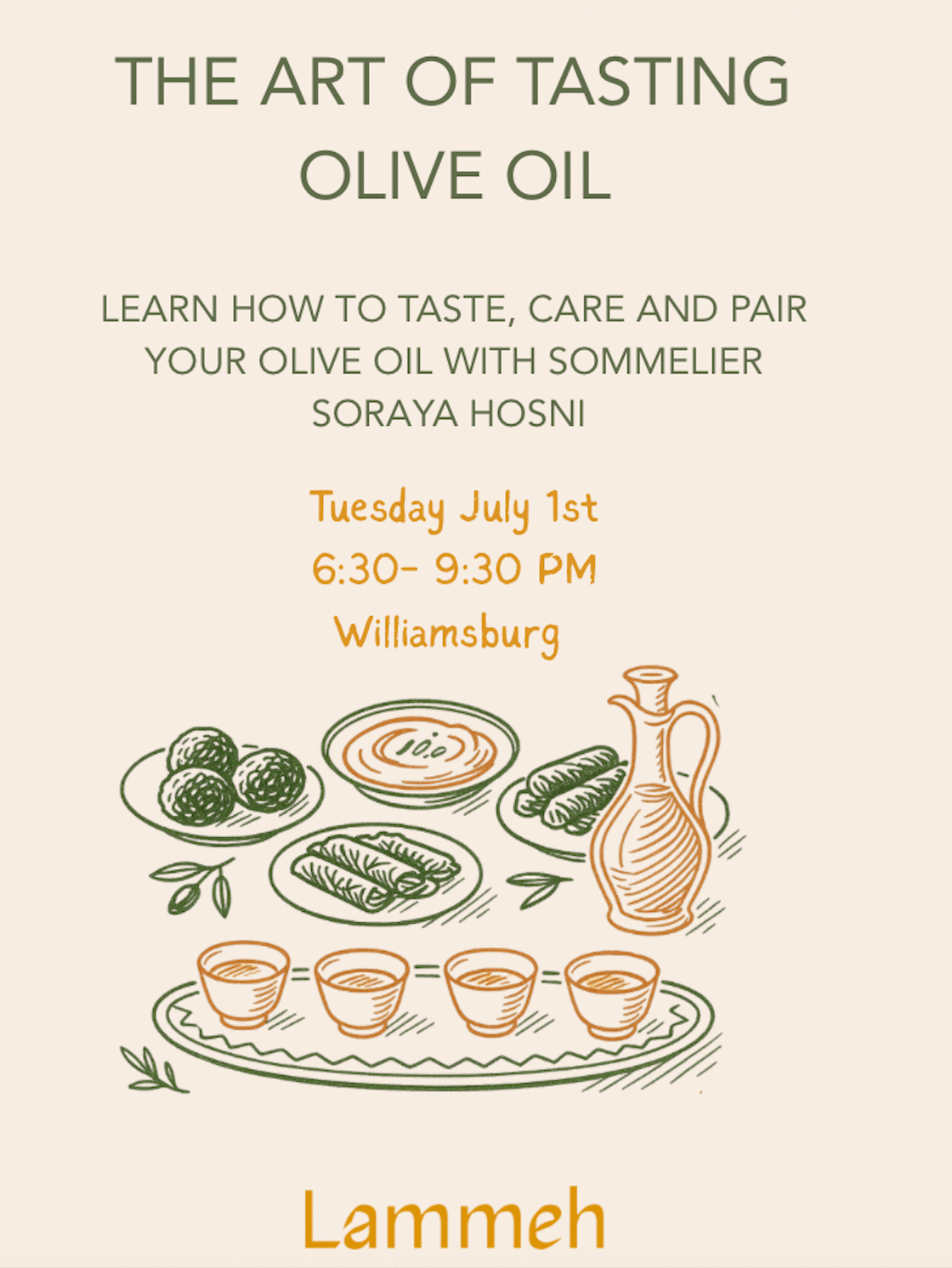 THE ART OF TASTING OLIVE OIL

LEARN HOW TO TASTE, CARE AND PAIR YOUR OLIVE OIL WITH SOMMELIER SORAYA HOSNI

Tuesday July 1st
6:30- 9:30 PM
Williamsburg

Lammeh